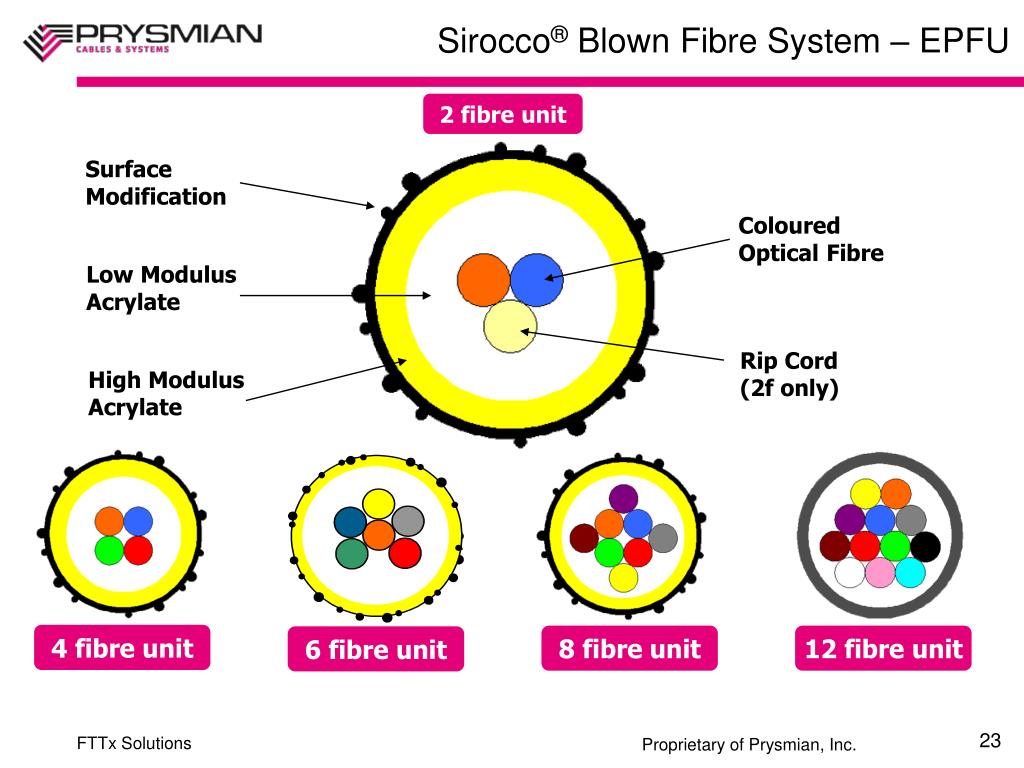 PRYSMIAN
CABLES & SYSTEMS

Sirocco® Blown Fibre System – EPFU

2 fibre unit

Surface Modification

Low Modulus Acrylate

High Modulus Acrylate

Coloured Optical Fibre

Rip Cord (2f only)

4 fibre unit

6 fibre unit

8 fibre unit

12 fibre unit

FTTx Solutions

Proprietary of Prysmian, Inc.

23